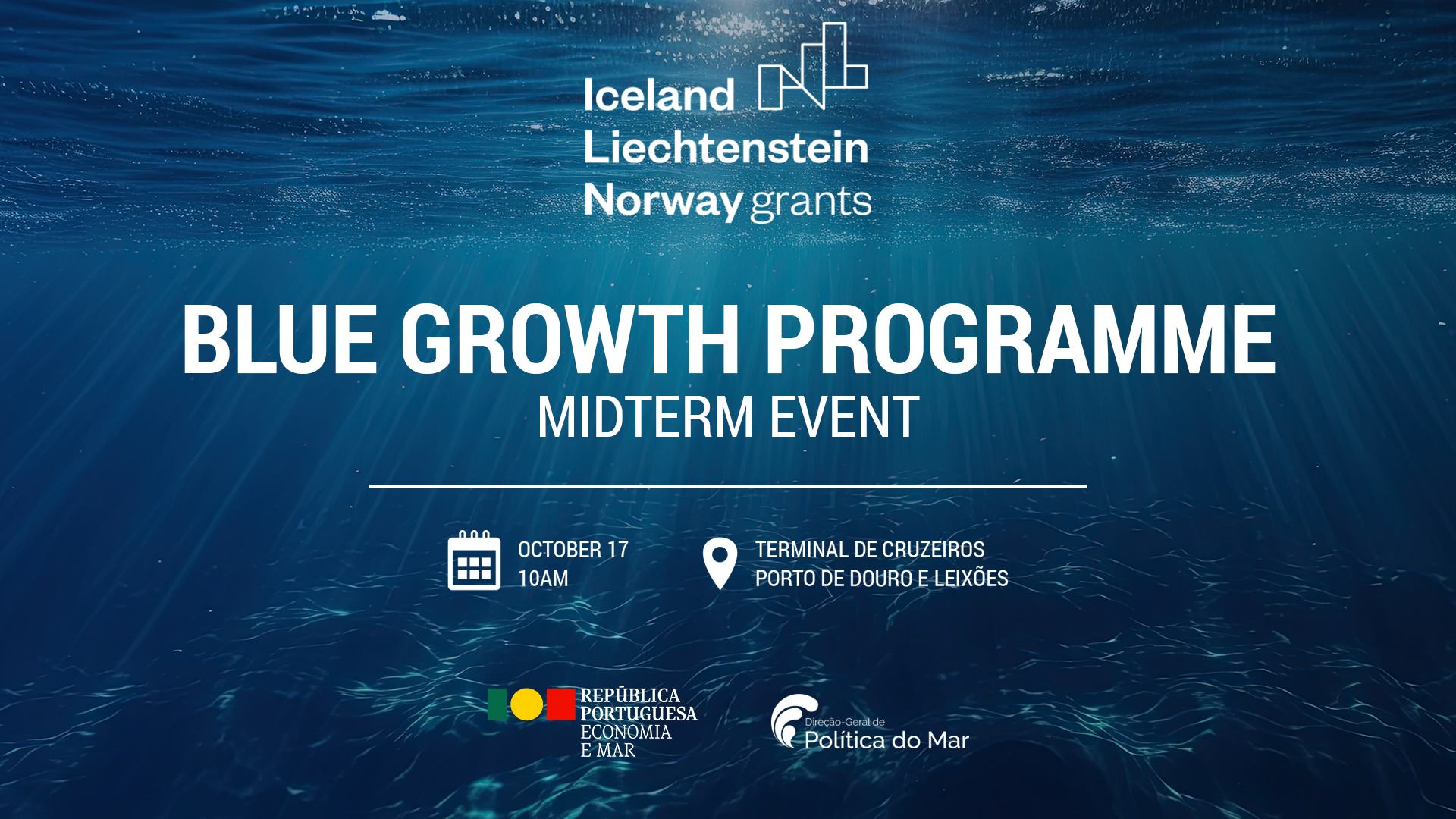 Iceland
Liechtenstein
Norway grants

BLUE GROWTH PROGRAMME
MIDTERM EVENT

OCTOBER 17
10AM

TERMINAL DE CRUZEIROS
PORTO DE DOURO E LEIXÕES

REPÚBLICA
PORTUGUESA
ECONOMIA
E MAR

Direção-Geral de
Política do Mar